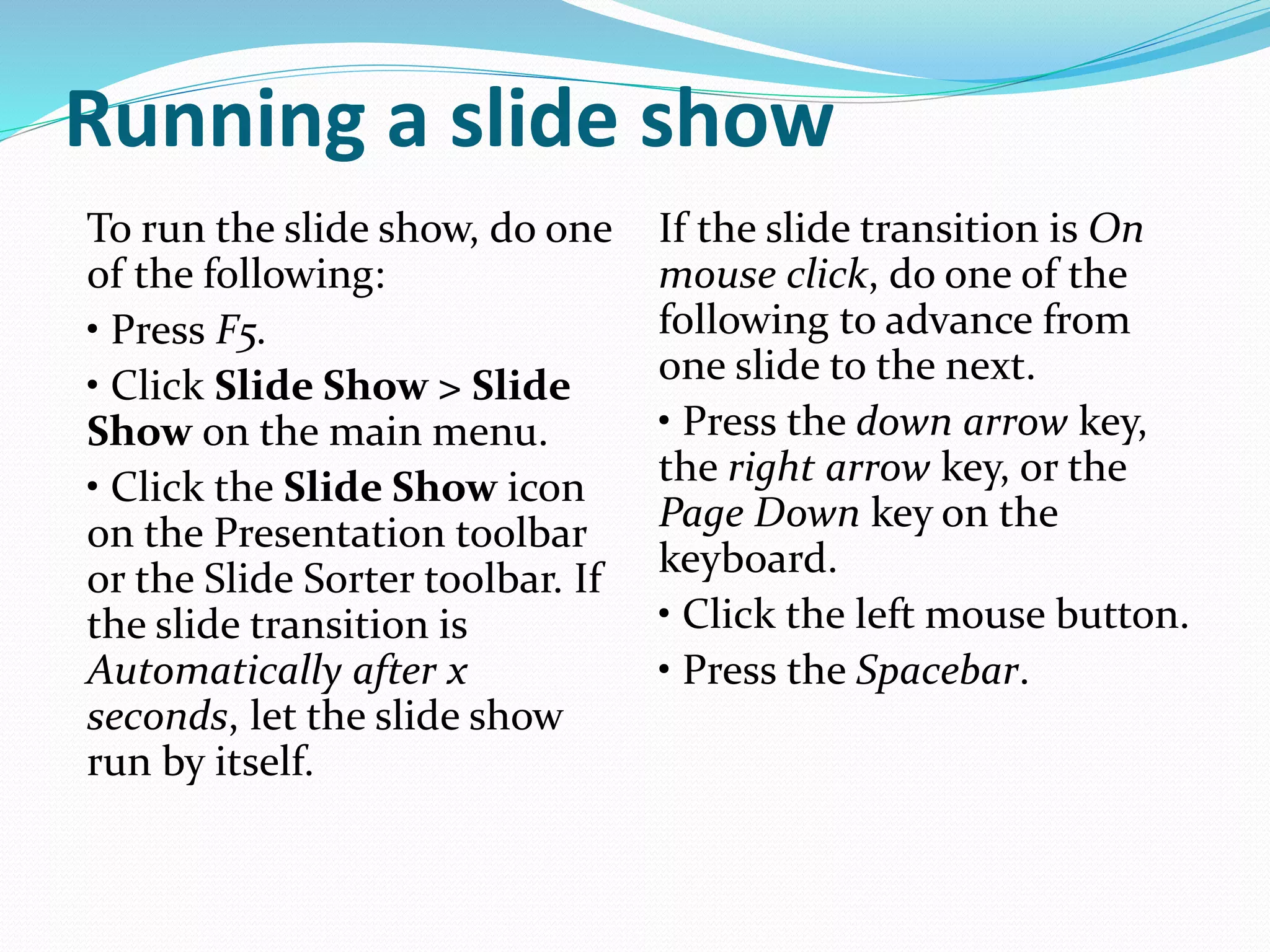 Running a slide show

To run the slide show, do one of the following:

• Press F5.

• Click Slide Show > Slide Show on the main menu.

• Click the Slide Show icon on the Presentation toolbar or the Slide Sorter toolbar. If the slide transition is Automatically after x seconds, let the slide show run by itself.

If the slide transition is On mouse click, do one of the following to advance from one slide to the next.

• Press the down arrow key, the right arrow key, or the Page Down key on the keyboard.

• Click the left mouse button.

• Press the Spacebar.